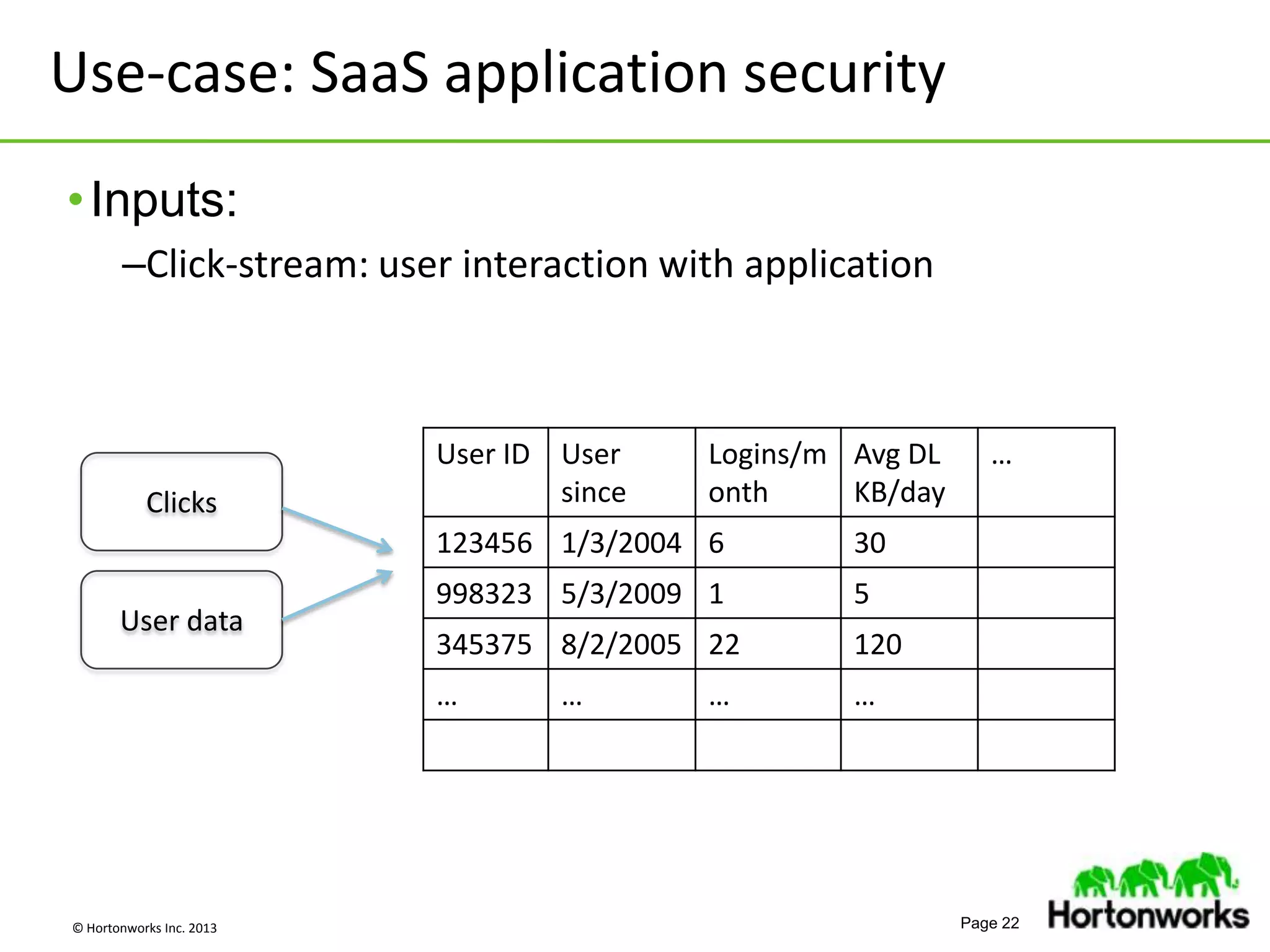 Use-case: SaaS application security

• Inputs:
–Click-stream: user interaction with application

Clicks

User data

| User ID | User since | Logins/month | Avg DL KB/day | … |
|---|---|---|---|---|
| 123456 | 1/3/2004 | 6 | 30 | |
| 998323 | 5/3/2009 | 1 | 5 | |
| 345375 | 8/2/2005 | 22 | 120 | |
| … | … | … | … | |
| | | | | |

© Hortonworks Inc. 2013

Page 22

Hortonworks